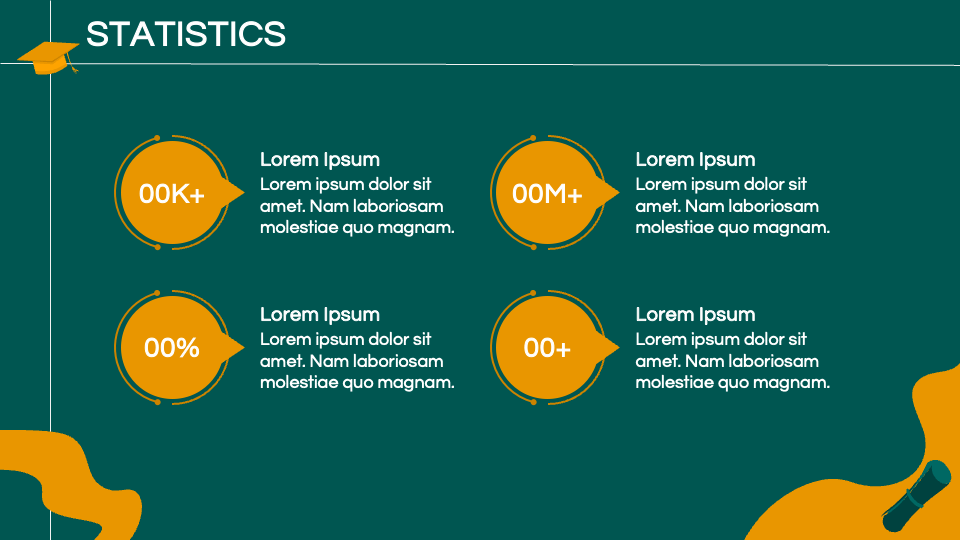 STATISTICS

00K+

Lorem Ipsum
Lorem ipsum dolor sit amet. Nam laboriosam molestiae quo magnam.

00M+

Lorem Ipsum
Lorem ipsum dolor sit amet. Nam laboriosam molestiae quo magnam.

00%

Lorem Ipsum
Lorem ipsum dolor sit amet. Nam laboriosam molestiae quo magnam.

00+

Lorem Ipsum
Lorem ipsum dolor sit amet. Nam laboriosam molestiae quo magnam.